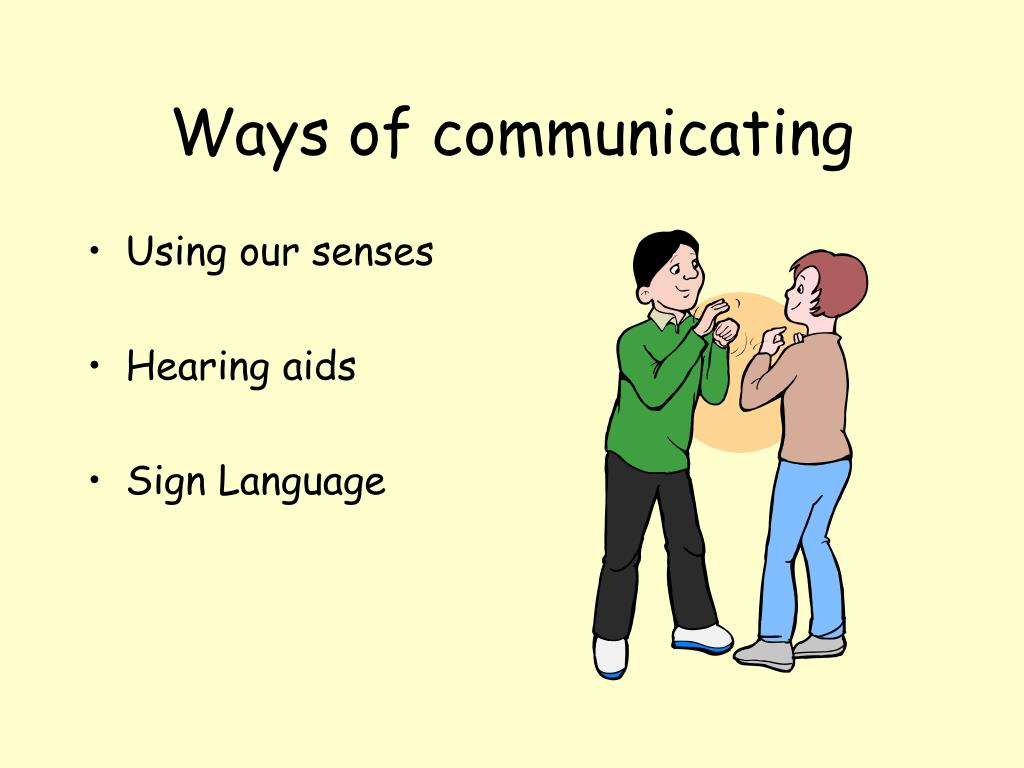 Ways of communicating

• Using our senses

• Hearing aids

• Sign Language